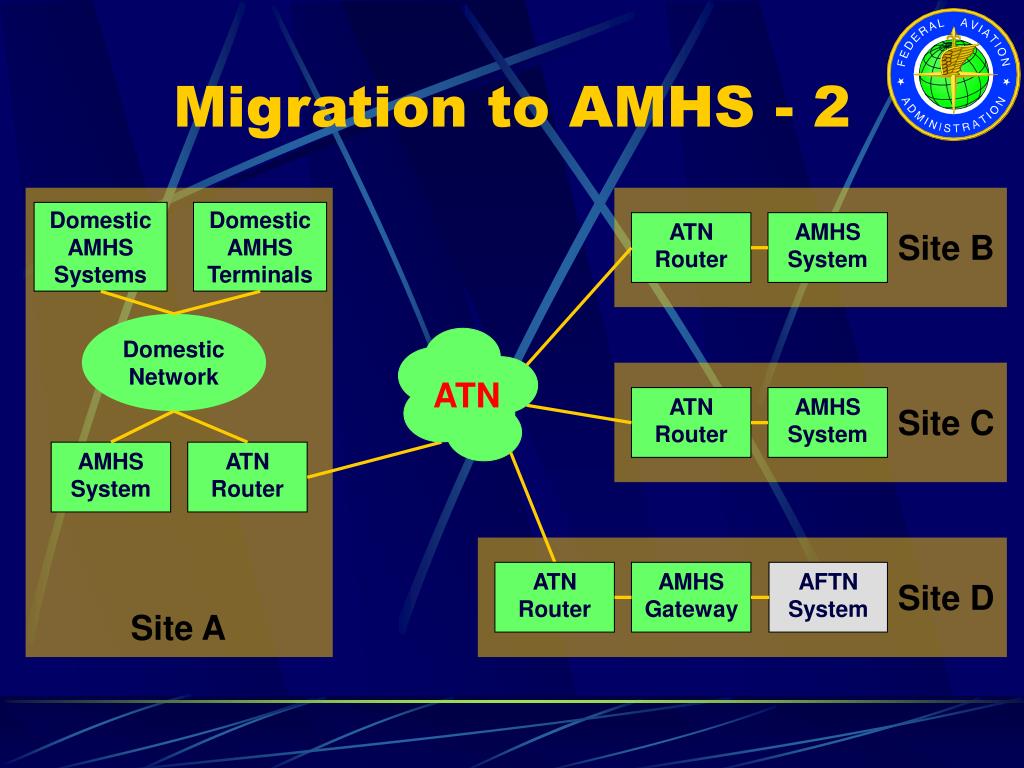 Migration to AMHS - 2

FEDERAL AVIATION ADMINISTRATION

Domestic AMHS Systems

Domestic AMHS Terminals

Domestic Network

AMHS System

ATN Router

Site A

ATN

ATN Router

AMHS System

Site B

ATN Router

AMHS System

Site C

ATN Router

AMHS Gateway

AFTN System

Site D